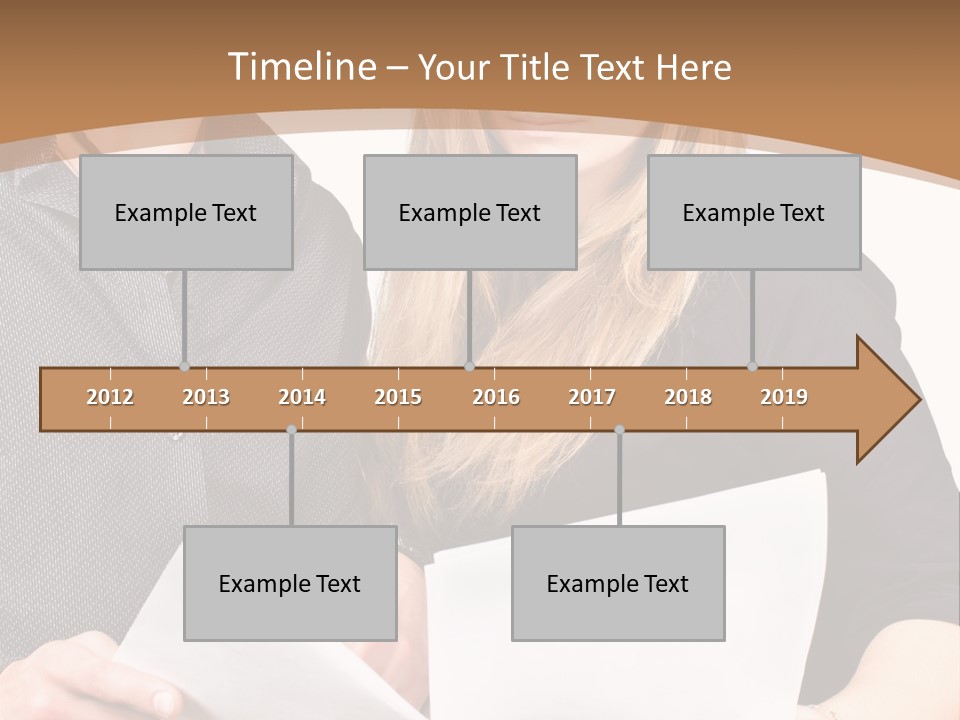 Timeline – Your Title Text Here

Example Text

Example Text

Example Text

2012 2013 2014 2015 2016 2017 2018 2019

Example Text

Example Text